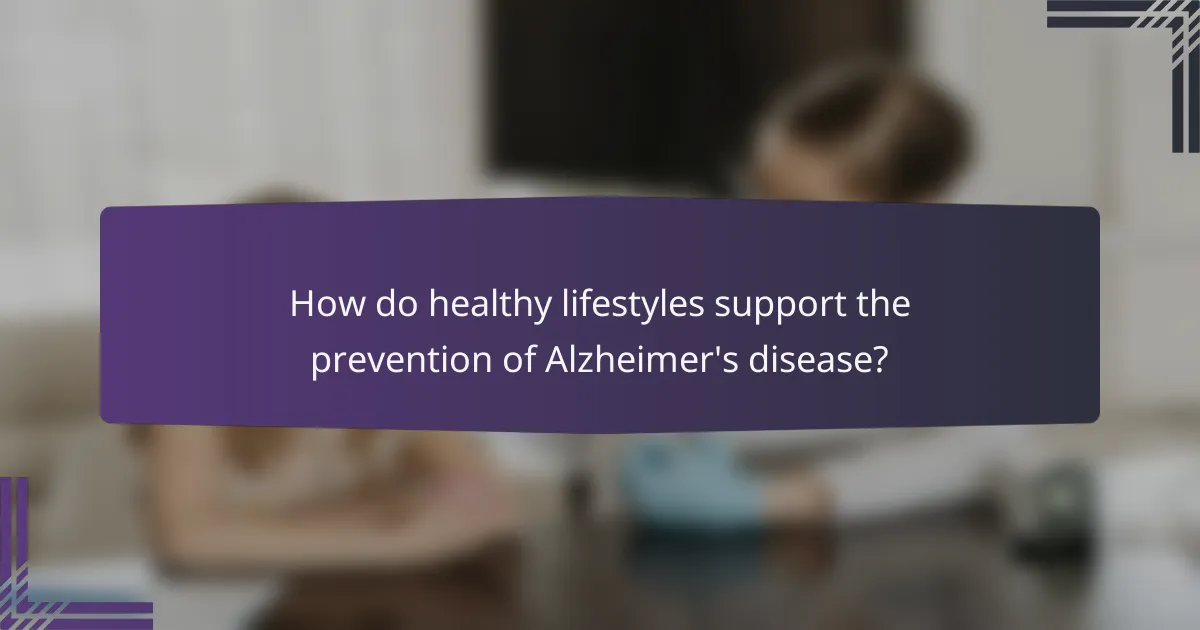 How do healthy lifestyles support the prevention of Alzheimer's disease?